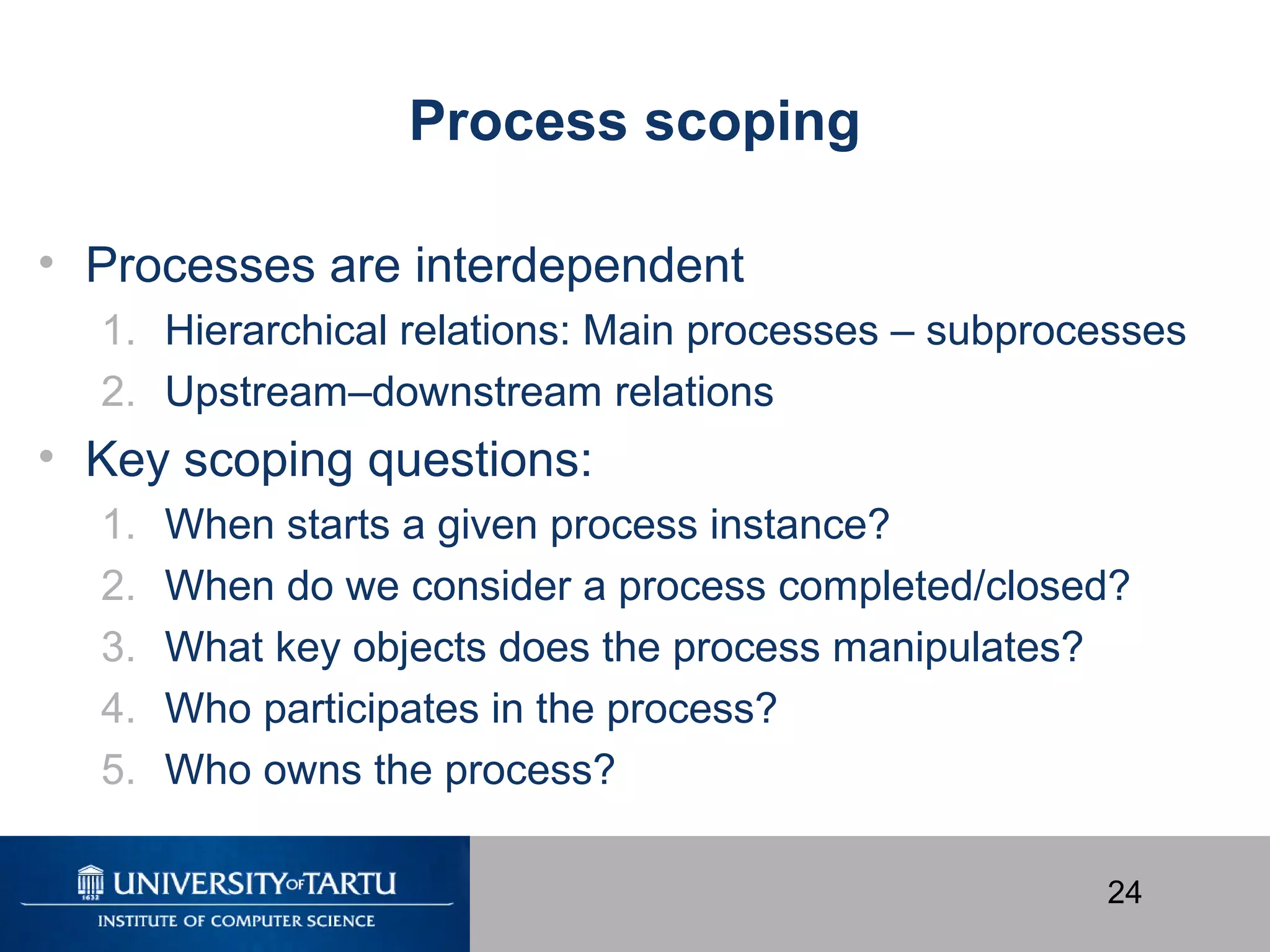 Process scoping

• Processes are interdependent
1. Hierarchical relations: Main processes – subprocesses
2. Upstream–downstream relations
• Key scoping questions:
1. When starts a given process instance?
2. When do we consider a process completed/closed?
3. What key objects does the process manipulates?
4. Who participates in the process?
5. Who owns the process?

1632
UNIVERSITY OF TARTU
INSTITUTE OF COMPUTER SCIENCE

24